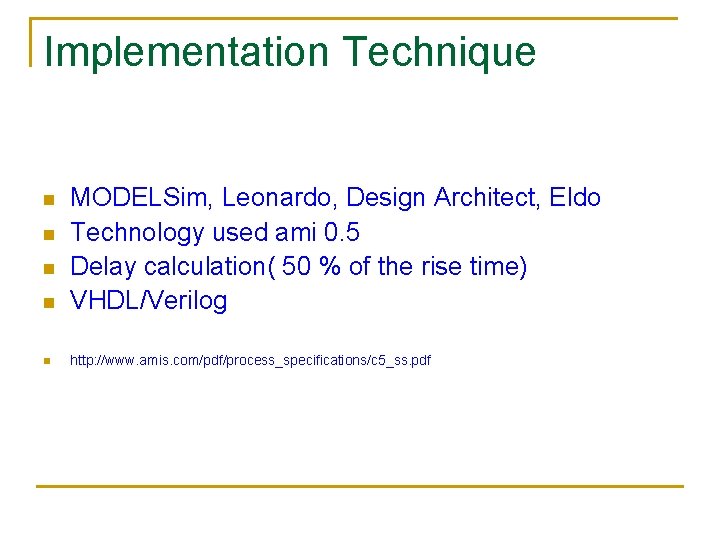 Implementation Technique

- MODELSim, Leonardo, Design Architect, Eldo
- Technology used ami 0.5
- Delay calculation( 50 % of the rise time)
- VHDL/Verilog

- http://www.amis.com/pdf/process_specifications/c5_ss.pdf